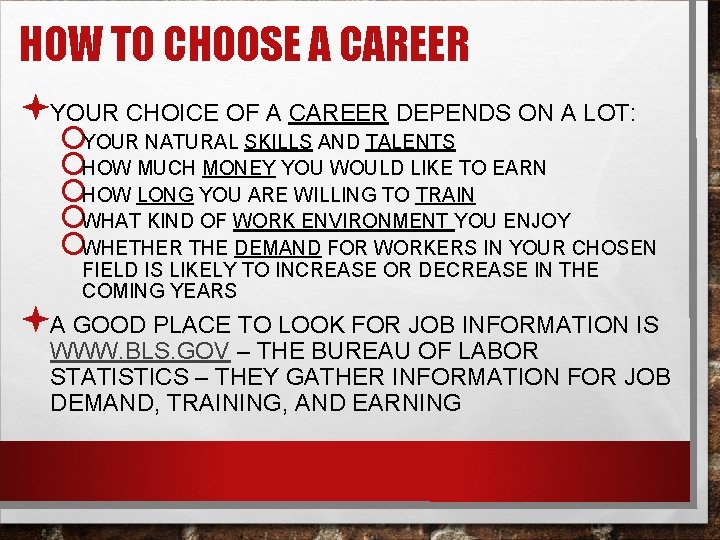 HOW TO CHOOSE A CAREER

YOUR CHOICE OF A CAREER DEPENDS ON A LOT:

YOUR NATURAL SKILLS AND TALENTS

HOW MUCH MONEY YOU WOULD LIKE TO EARN

HOW LONG YOU ARE WILLING TO TRAIN

WHAT KIND OF WORK ENVIRONMENT YOU ENJOY

WHETHER THE DEMAND FOR WORKERS IN YOUR CHOSEN FIELD IS LIKELY TO INCREASE OR DECREASE IN THE COMING YEARS

A GOOD PLACE TO LOOK FOR JOB INFORMATION IS WWW.BLS.GOV – THE BUREAU OF LABOR STATISTICS – THEY GATHER INFORMATION FOR JOB DEMAND, TRAINING, AND EARNING